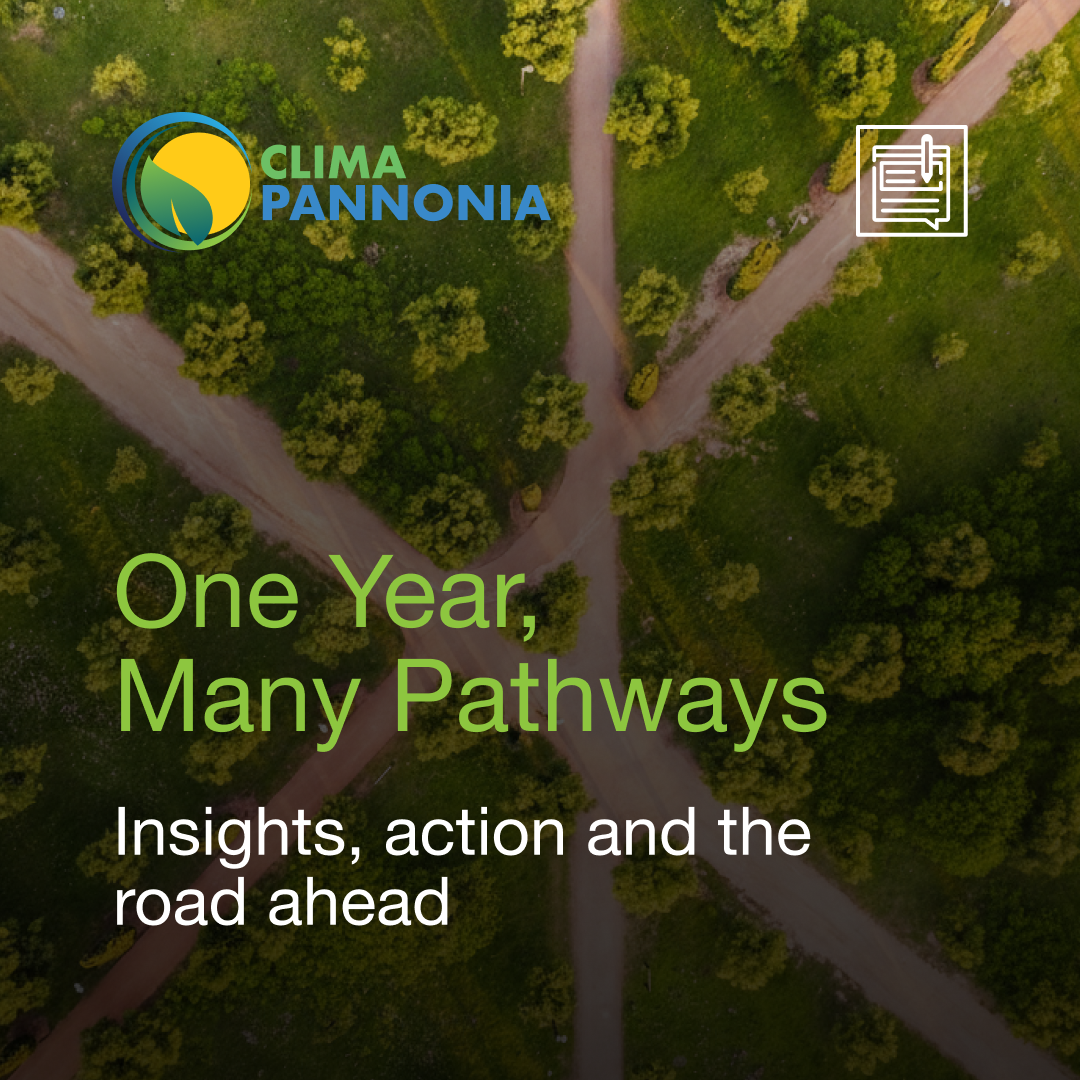 CLIMA PANNONIA

One Year, Many Pathways

Insights, action and the road ahead